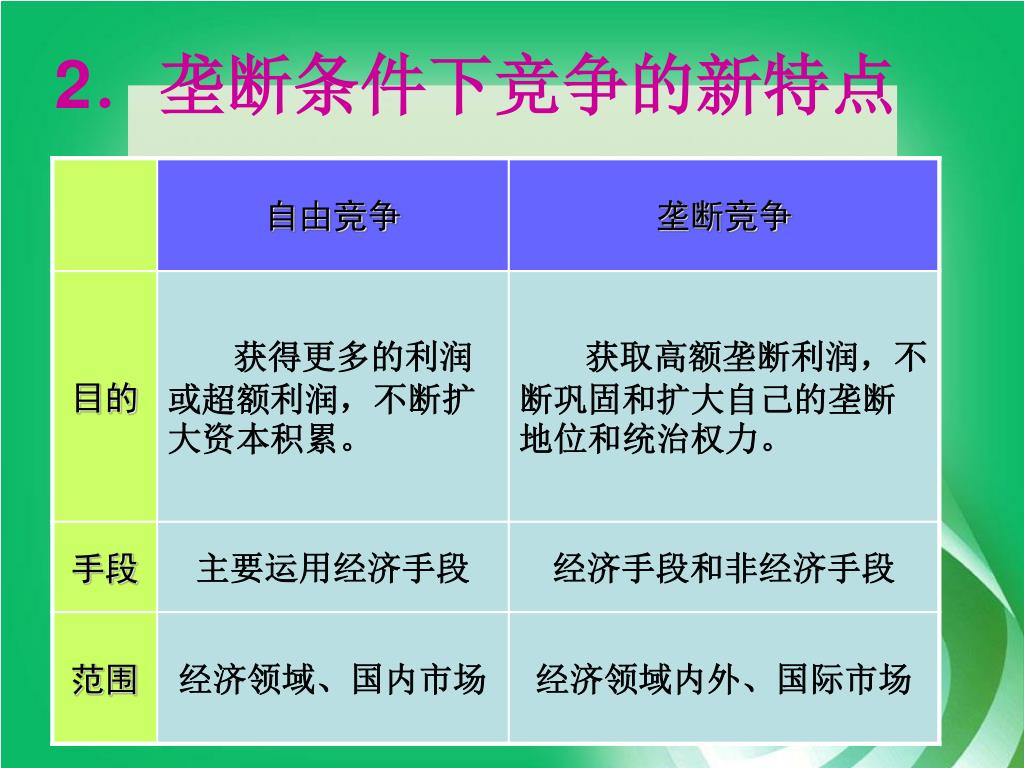 2. 垄断条件下竞争的新特点

| | 自由竞争 | 垄断竞争 |
|---|---|---|
| 目的 | 获得更多的利润或超额利润，不断扩大资本积累。 | 获取高额垄断利润，不断巩固和扩大自己的垄断地位和统治权力。 |
| 手段 | 主要运用经济手段 | 经济手段和非经济手段 |
| 范围 | 经济领域、国内市场 | 经济领域内外、国际市场 |